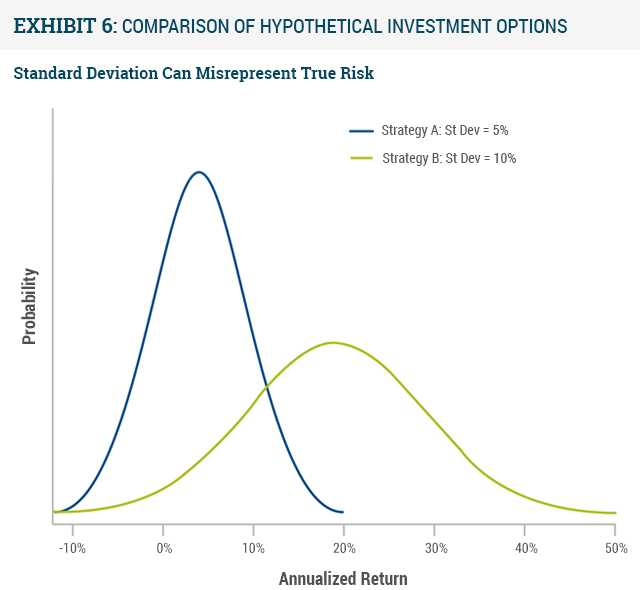 EXHIBIT 6: COMPARISON OF HYPOTHETICAL INVESTMENT OPTIONS

Standard Deviation Can Misrepresent True Risk

Strategy A: St Dev = 5%
Strategy B: St Dev = 10%

Probability

-10%
0%
10%
20%
30%
40%
50%

Annualized Return